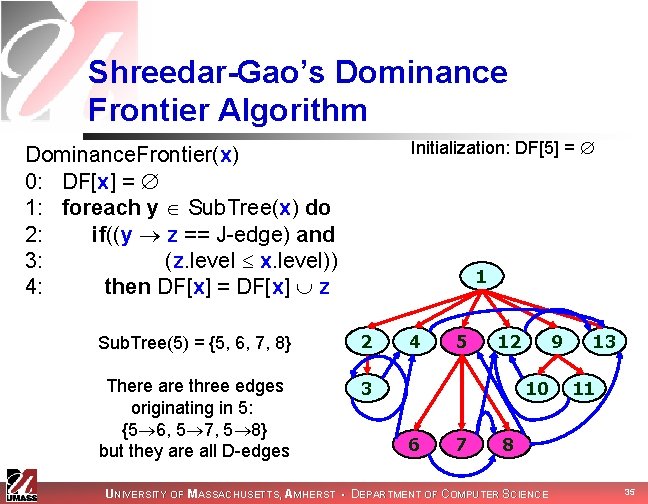 Shreedar-Gao's Dominance Frontier Algorithm

DominanceFrontier(x)
0: DF[x] = $\emptyset$
1: foreach y $\in$ SubTree(x) do
2: if((y $\rightarrow$ z == J-edge) and
3: (z.level $\leq$ x.level))
4: then DF[x] = DF[x] $\cup$ z

Initialization: DF[5] = $\emptyset$

SubTree(5) = {5, 6, 7, 8}

There are three edges originating in 5: {5$\rightarrow$6, 5$\rightarrow$7, 5$\rightarrow$8} but they are all D-edges

1
2
4
5
12
9
13
3
10
11
6
7
8

UMASS

UNIVERSITY OF MASSACHUSETTS, AMHERST • DEPARTMENT OF COMPUTER SCIENCE

35